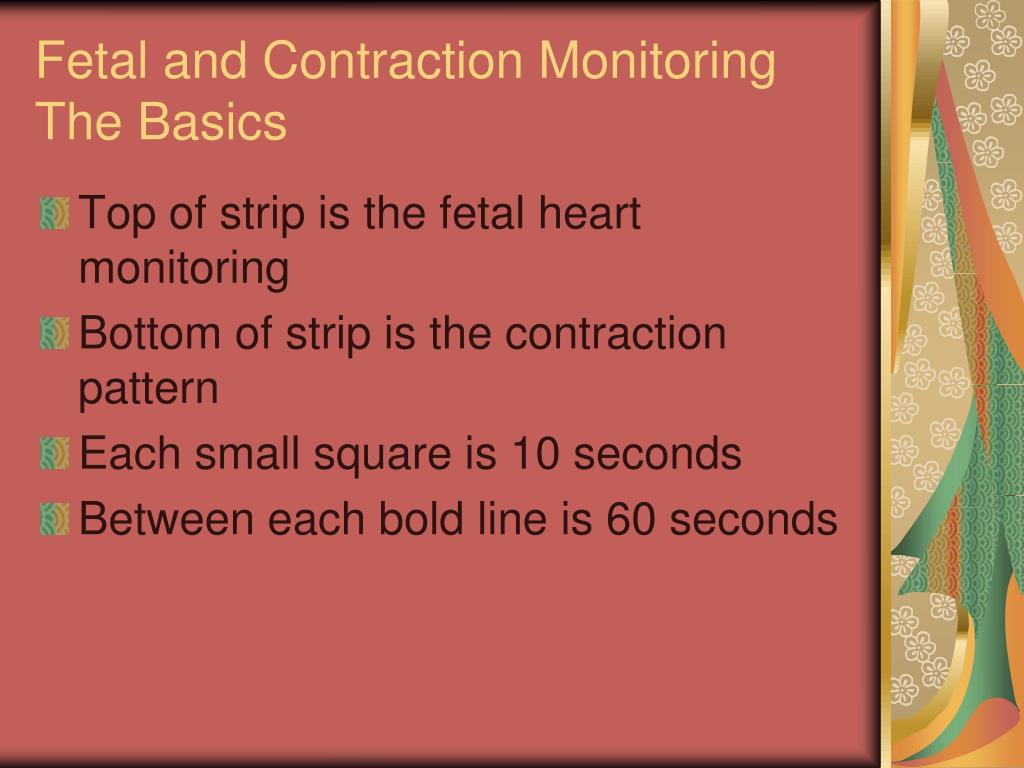 Fetal and Contraction Monitoring
The Basics

Top of strip is the fetal heart monitoring

Bottom of strip is the contraction pattern

Each small square is 10 seconds

Between each bold line is 60 seconds